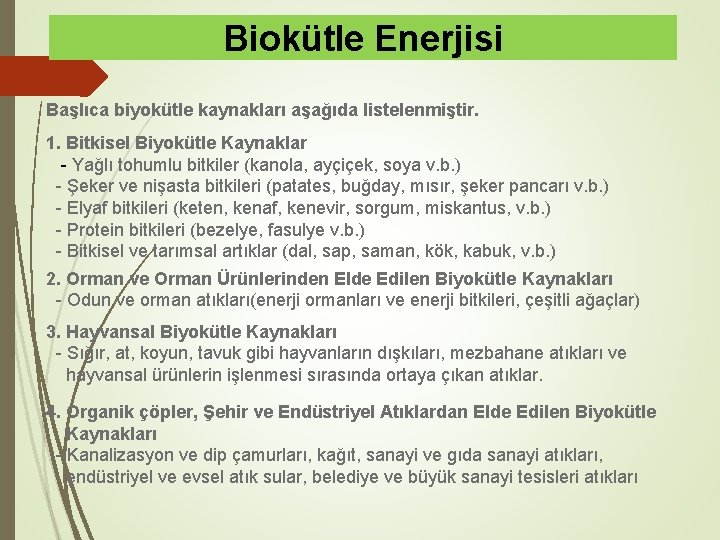 Biokütle Enerjisi

Başlıca biyokütle kaynakları aşağıda listelenmiştir.

1. Bitkisel Biyokütle Kaynaklar
- Yağlı tohumlu bitkiler (kanola, ayçiçek, soya v.b.)
- Şeker ve nişasta bitkileri (patates, buğday, mısır, şeker pancarı v.b.)
- Elyaf bitkileri (keten, kenaf, kenevir, sorgum, miskantus, v.b.)
- Protein bitkileri (bezelye, fasulye v.b.)
- Bitkisel ve tarımsal artıklar (dal, sap, saman, kök, kabuk, v.b.)

2. Orman ve Orman Ürünlerinden Elde Edilen Biyokütle Kaynakları
- Odun ve orman atıkları(enerji ormanları ve enerji bitkileri, çeşitli ağaçlar)

3. Hayvansal Biyokütle Kaynakları
- Sığır, at, koyun, tavuk gibi hayvanların dışkıları, mezbahane atıkları ve hayvansal ürünlerin işlenmesi sırasında ortaya çıkan atıklar.

4. Organik çöpler, Şehir ve Endüstriyel Atıklardan Elde Edilen Biyokütle Kaynakları
- Kanalizasyon ve dip çamurları, kağıt, sanayi ve gıda sanayi atıkları, endüstriyel ve evsel atık sular, belediye ve büyük sanayi tesisleri atıkları